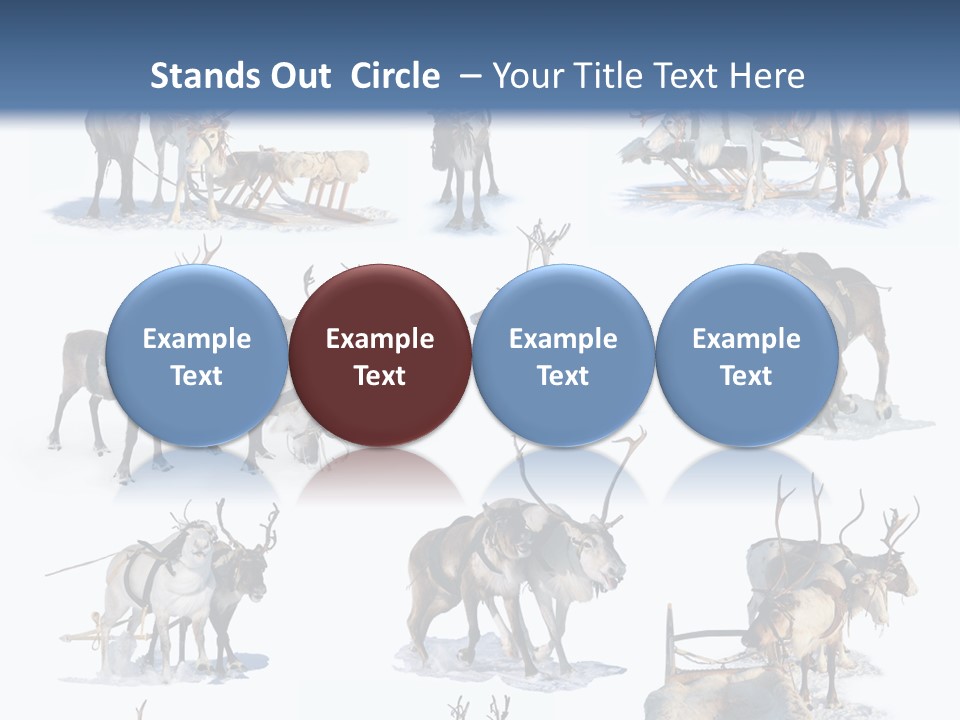 Stands Out Circle – Your Title Text Here

Example Text

Example Text

Example Text

Example Text